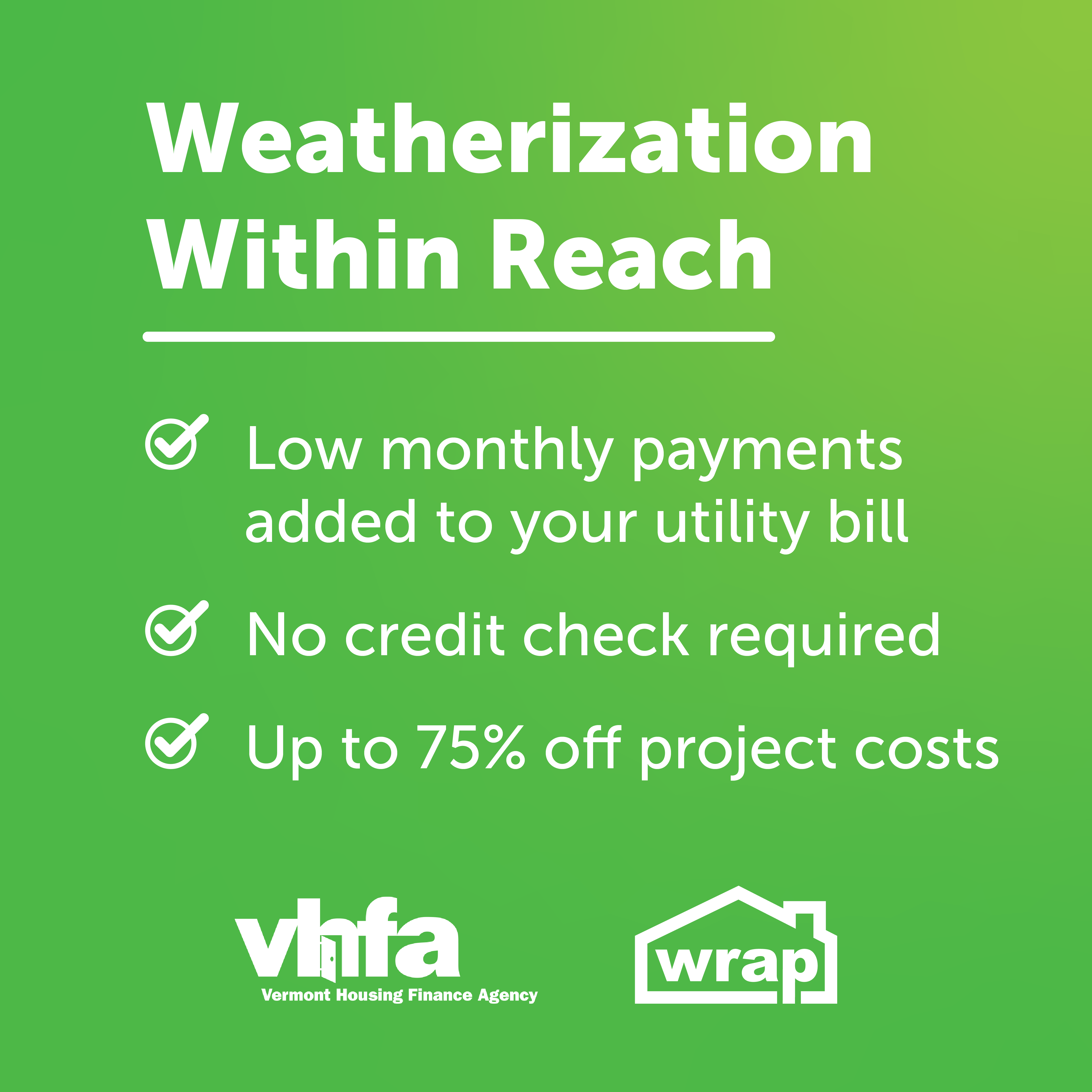 Weatherization Within Reach

Low monthly payments added to your utility bill

No credit check required

Up to 75% off project costs

vhfa
Vermont Housing Finance Agency

wrap